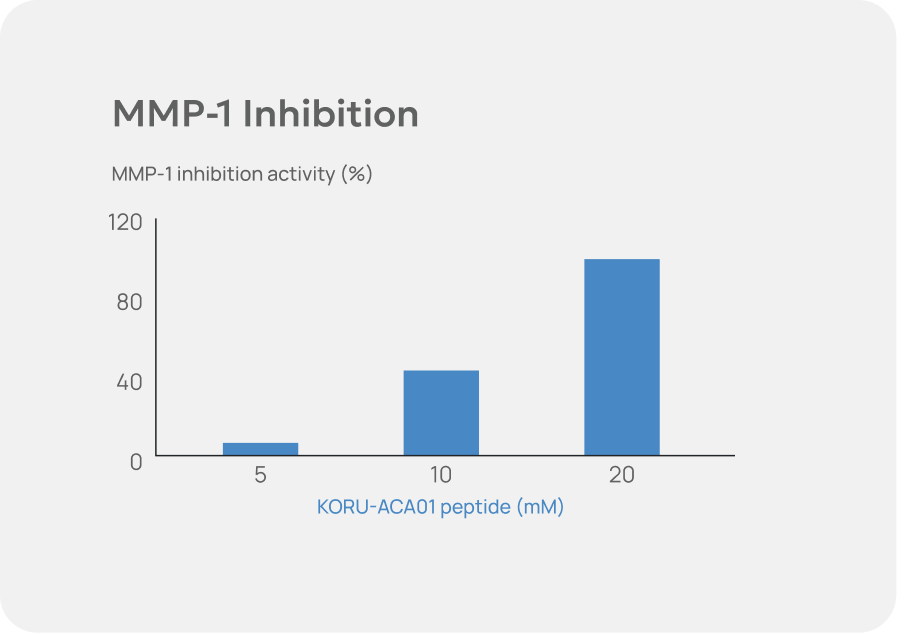 MMP-1 Inhibition

MMP-1 inhibition activity (%)

120
80
40
0

5
10
20

KORU-ACA01 peptide (mM)